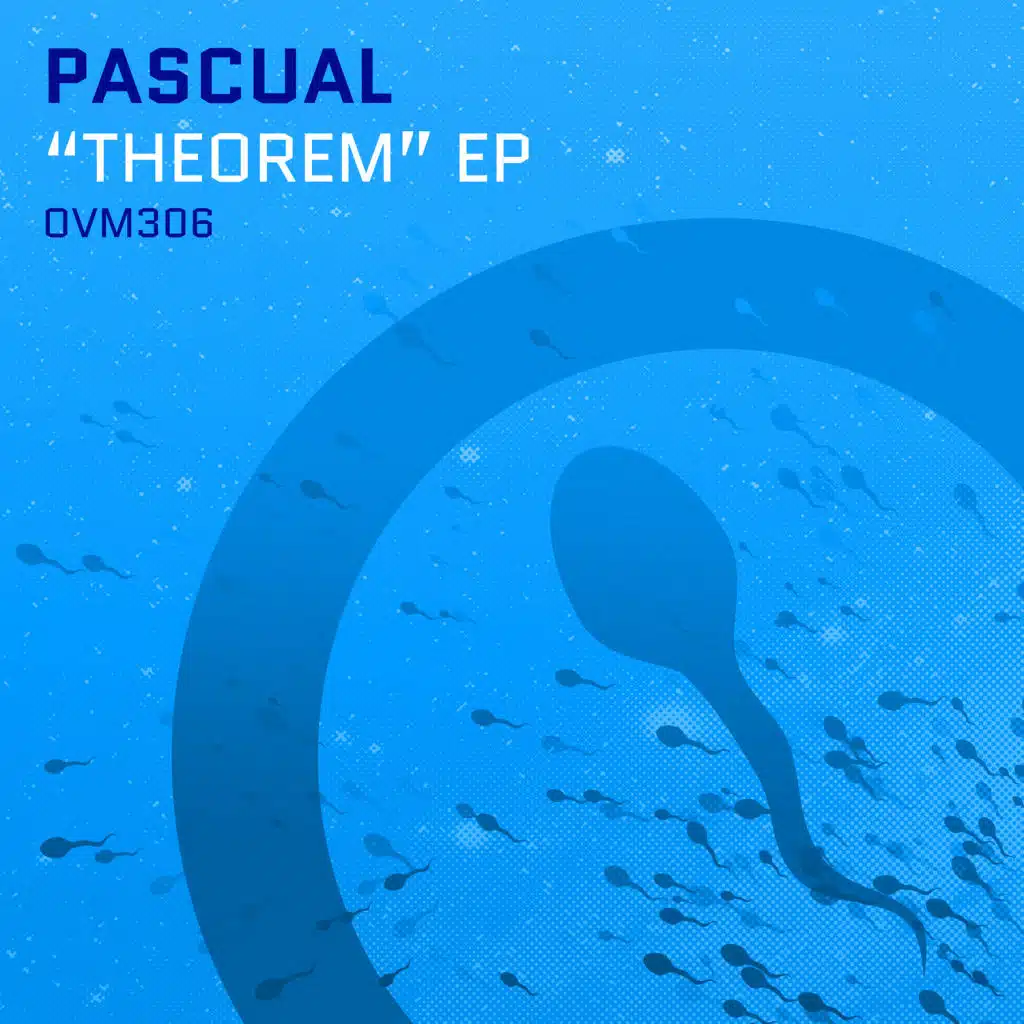 PASCUAL
“THEOREM” EP
OVM306